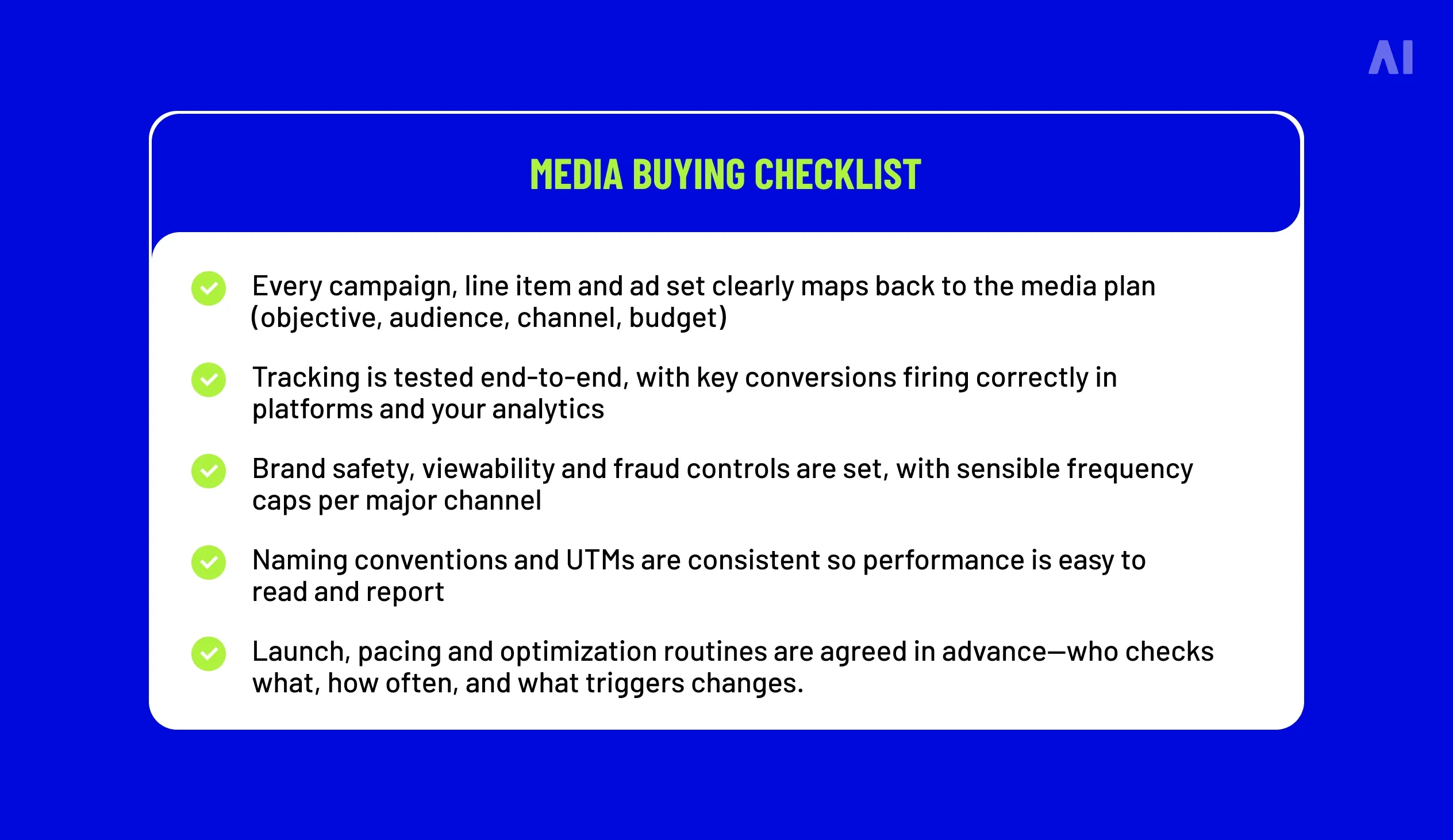 AI

MEDIA BUYING CHECKLIST

Every campaign, line item and ad set clearly maps back to the media plan (objective, audience, channel, budget)

Tracking is tested end-to-end, with key conversions firing correctly in platforms and your analytics

Brand safety, viewability and fraud controls are set, with sensible frequency caps per major channel

Naming conventions and UTMs are consistent so performance is easy to read and report

Launch, pacing and optimization routines are agreed in advance—who checks what, how often, and what triggers changes.